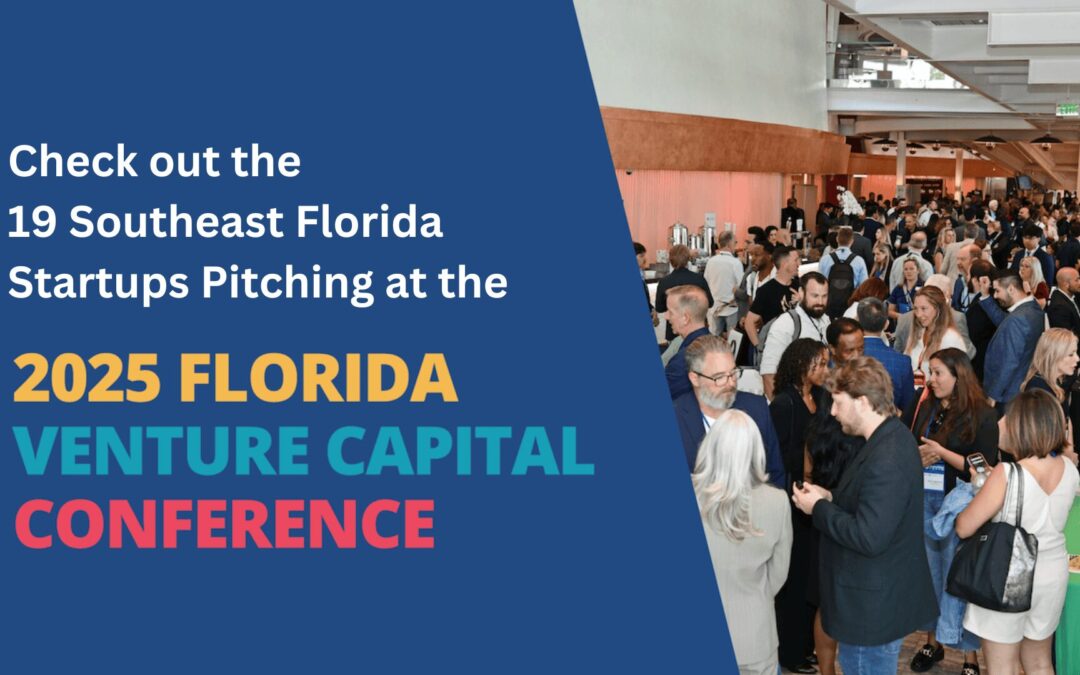 Check out the
19 Southeast Florida
Startups Pitching at the

2025 FLORIDA
VENTURE CAPITAL
CONFERENCE